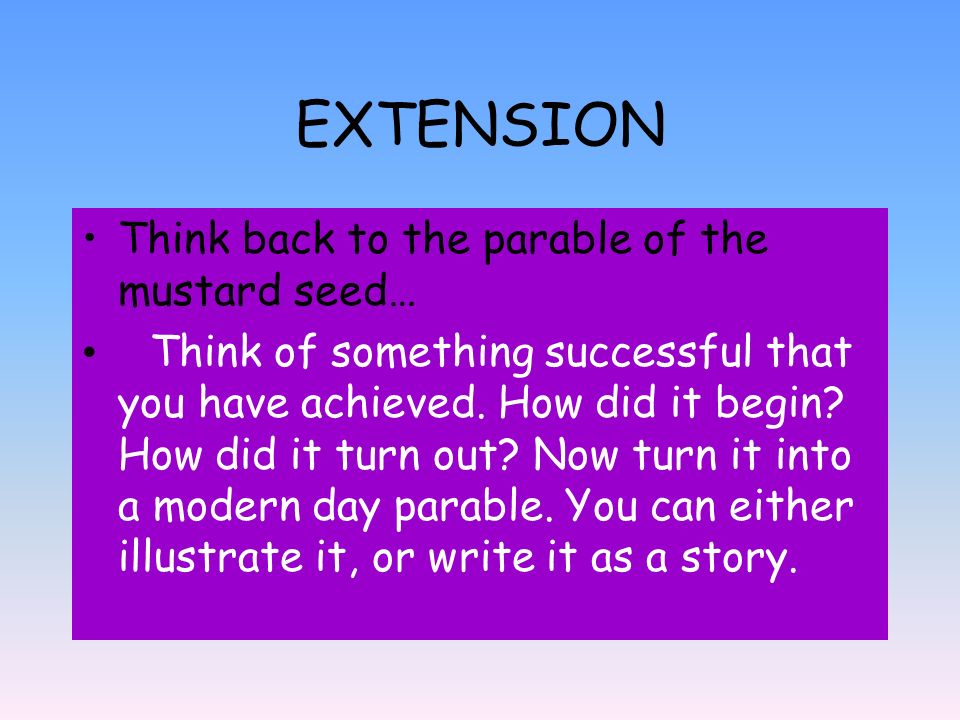 EXTENSION

• Think back to the parable of the mustard seed…

• Think of something successful that you have achieved. How did it begin? How did it turn out? Now turn it into a modern day parable. You can either illustrate it, or write it as a story.